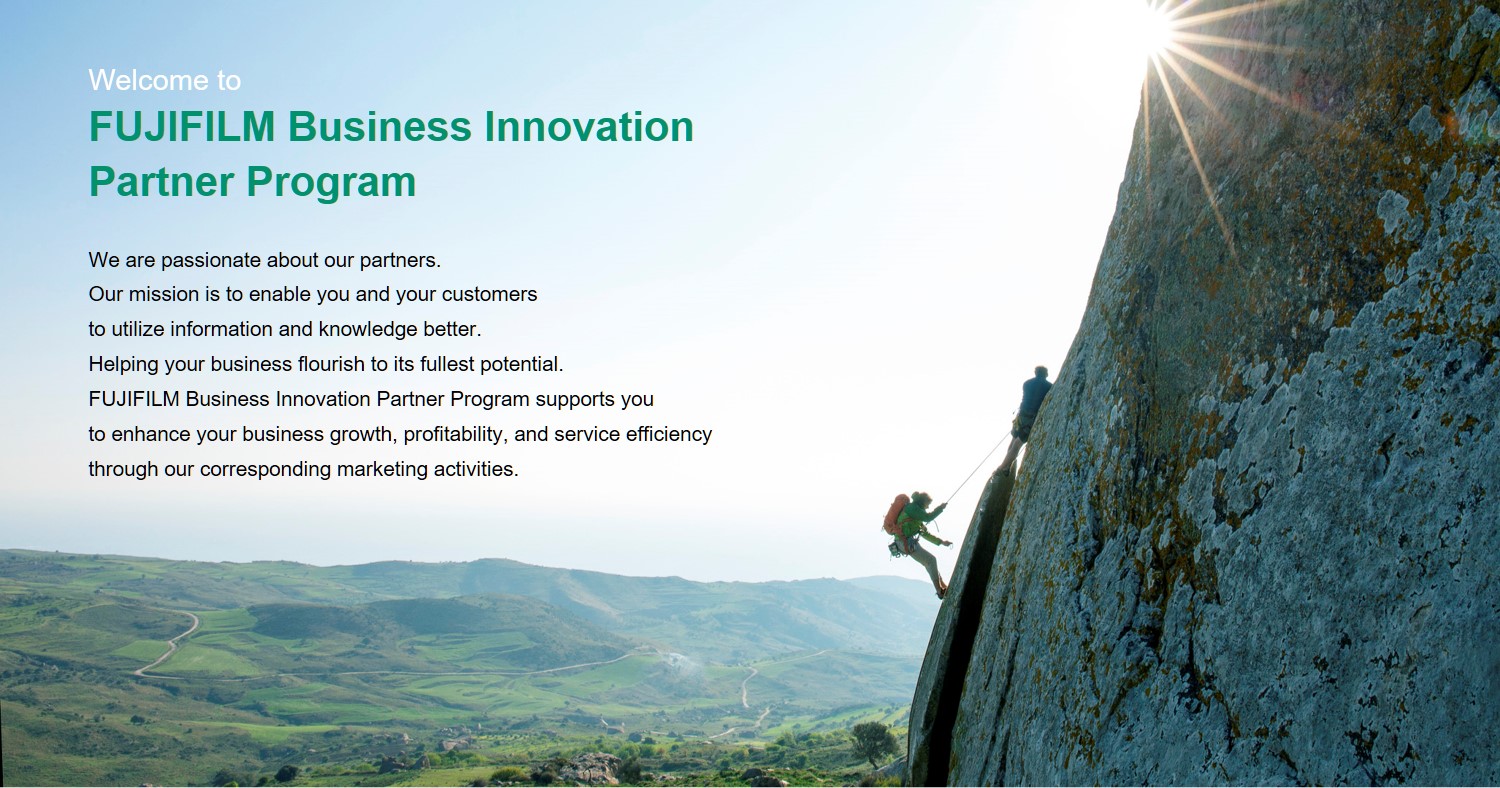 Welcome to
FUJIFILM Business Innovation Partner Program

We are passionate about our partners.
Our mission is to enable you and your customers
to utilize information and knowledge better.
Helping your business flourish to its fullest potential.
FUJIFILM Business Innovation Partner Program supports you
to enhance your business growth, profitability, and service efficiency
through our corresponding marketing activities.